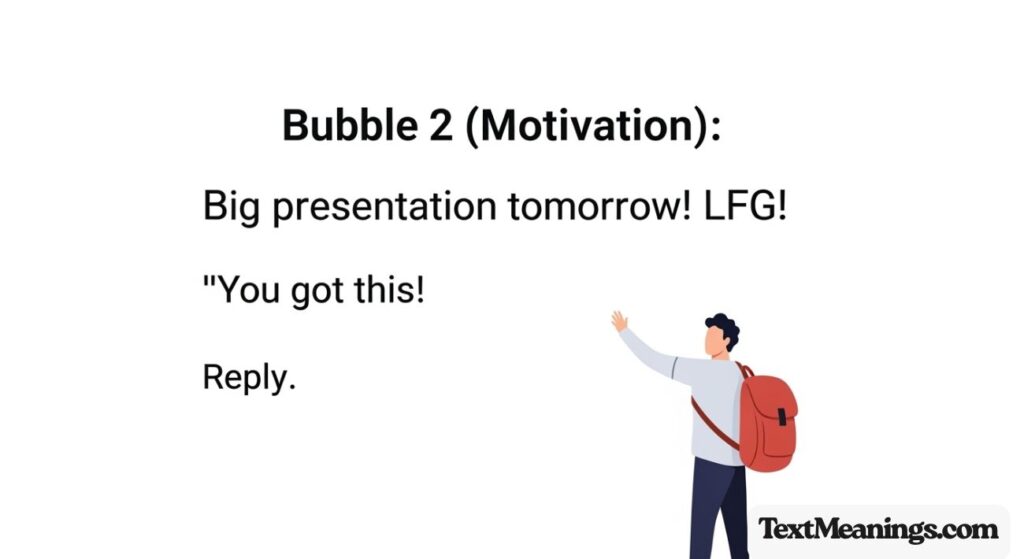 Bubble 2 (Motivation):

Big presentation tomorrow! LFG!

"You got this!

Reply.

TextMeanings.com